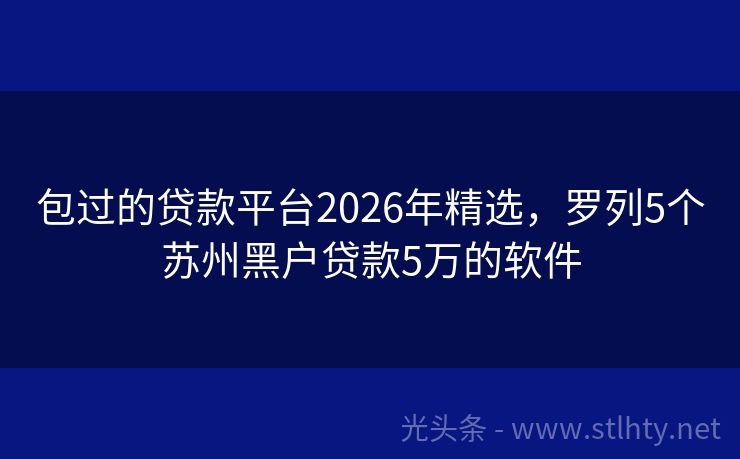 包过的贷款平台2026年精选，罗列5个苏州黑户贷款5万的软件

光头条 - www.stlhty.net